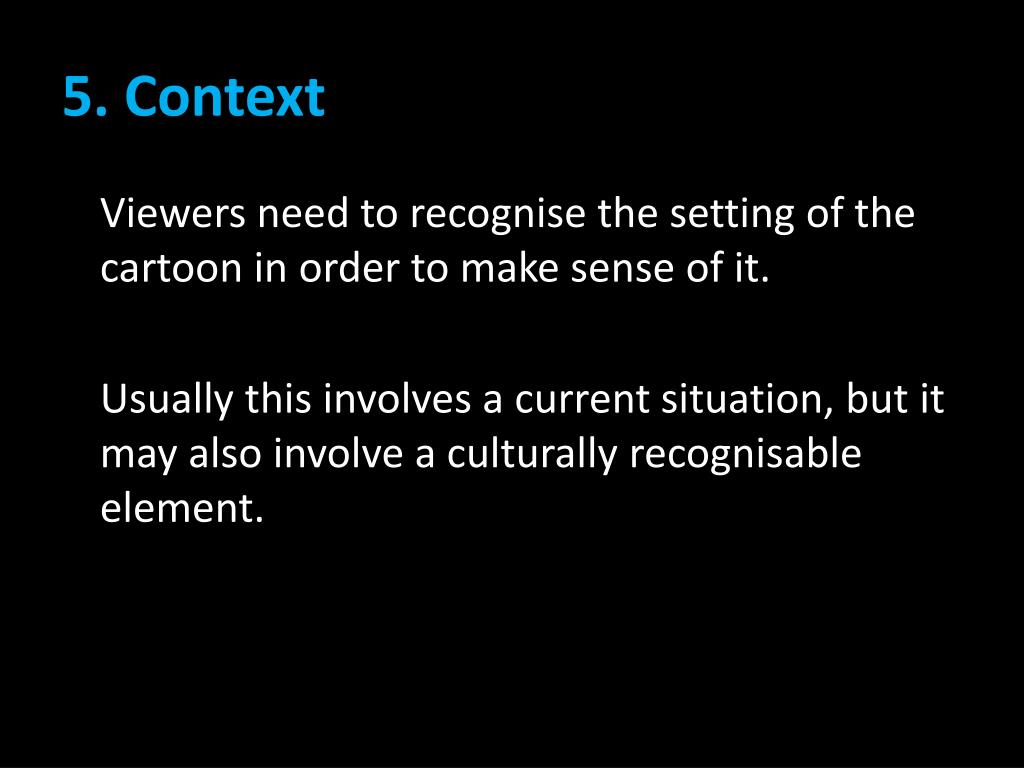 5. Context

Viewers need to recognise the setting of the cartoon in order to make sense of it.

Usually this involves a current situation, but it may also involve a culturally recognisable element.